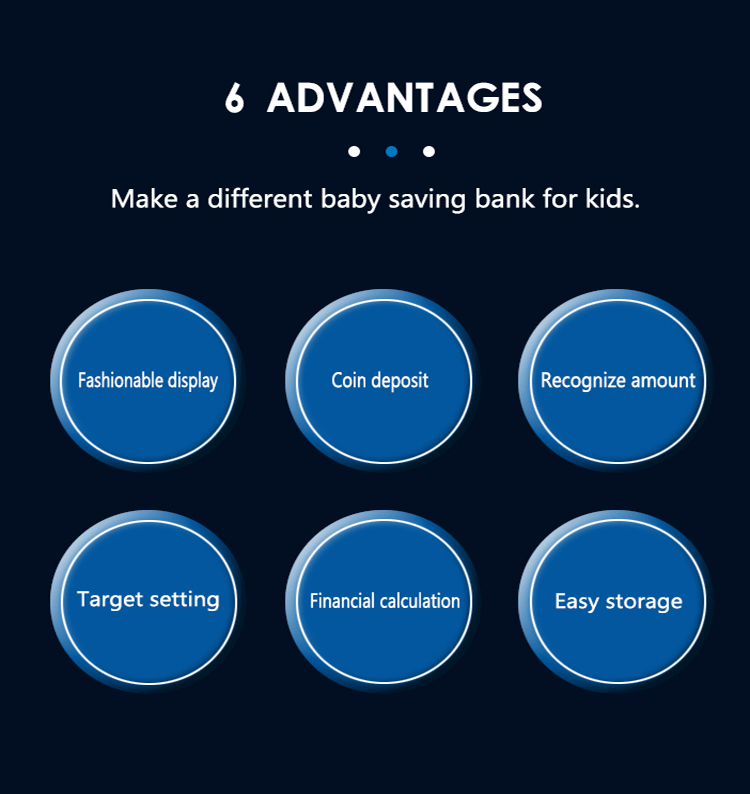 6 ADVANTAGES

Make a different baby saving bank for kids.

Fashionable display

Coin deposit

Recognize amount

Target setting

Financial calculation

Easy storage